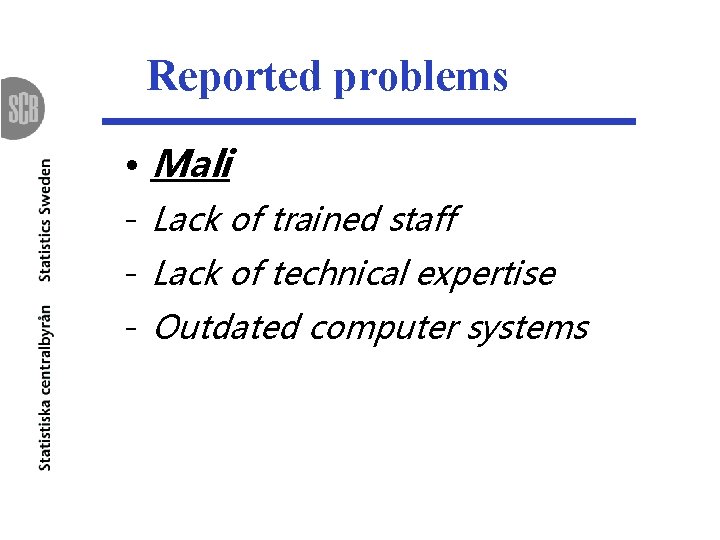 SCB

Statistiska centralbyrån Statistics Sweden

Reported problems

• Mali

- Lack of trained staff
- Lack of technical expertise
- Outdated computer systems